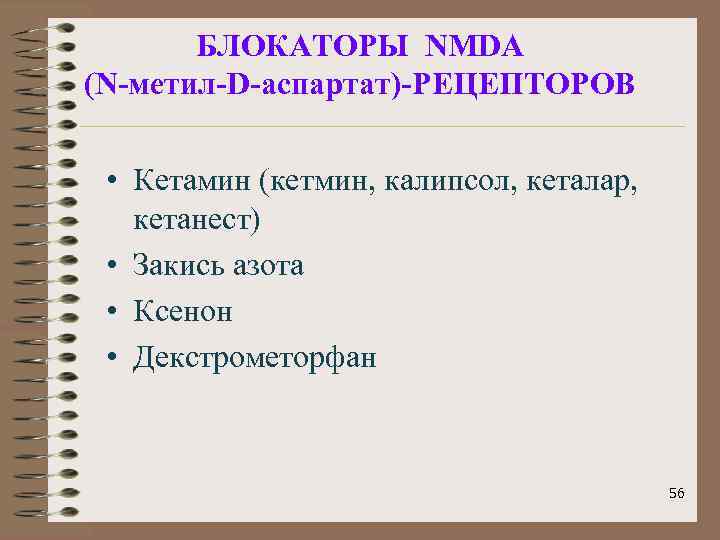 БЛОКАТОРЫ NMDA
(N-метил-D-аспартат)-РЕЦЕПТОРОВ

• Кетамин (кетмин, калипсол, кеталар, кетанест)
• Закись азота
• Ксенон
• Декстрометорфан

56